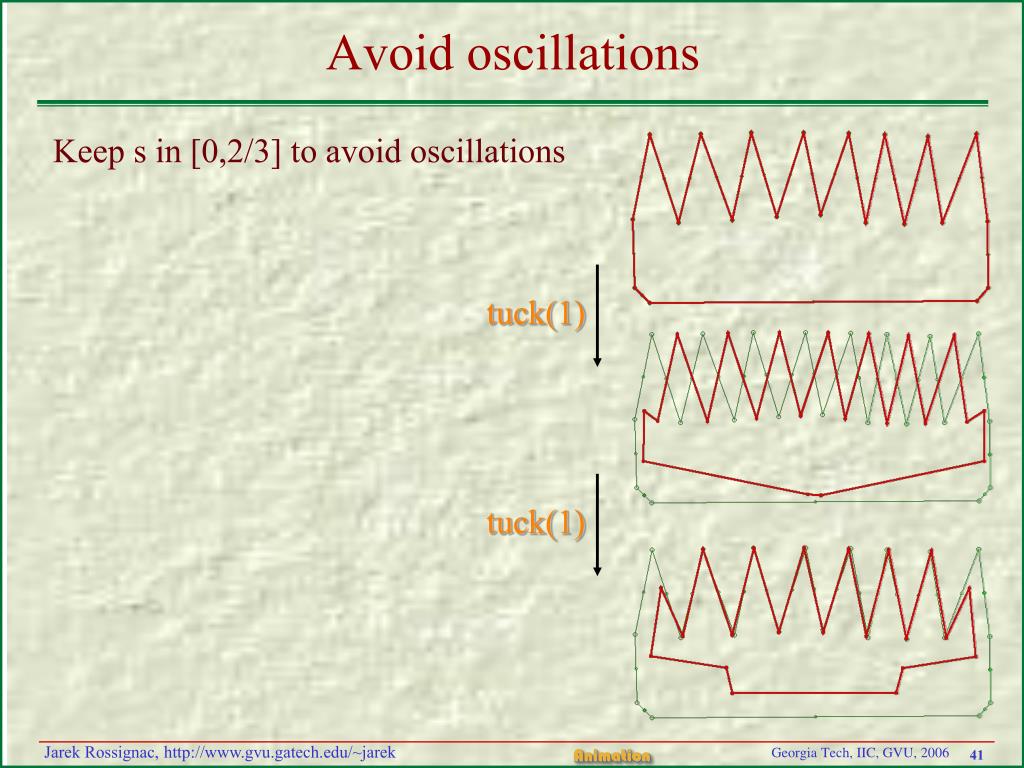 Avoid oscillations

Keep s in [0,2/3] to avoid oscillations

tuck(1)

tuck(1)

Jarek Rossignac, http://www.gvu.gatech.edu/~jarek

Animation

Georgia Tech, IIC, GVU, 2006

41